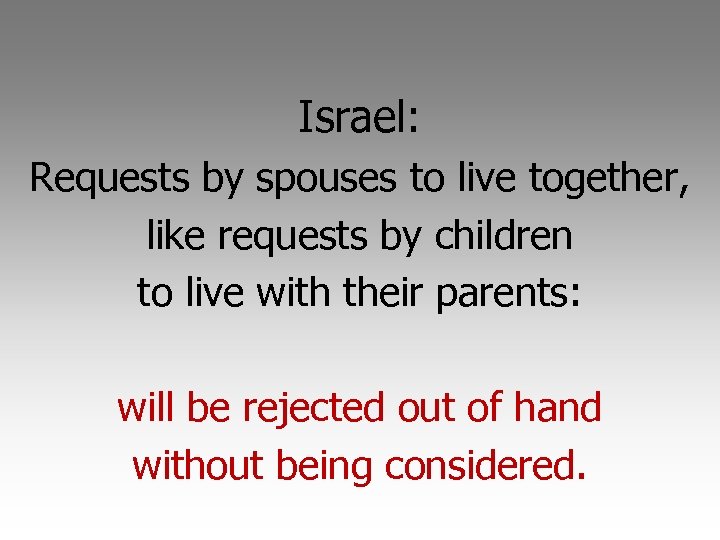 Israel:
Requests by spouses to live together, like requests by children to live with their parents:

will be rejected out of hand without being considered.